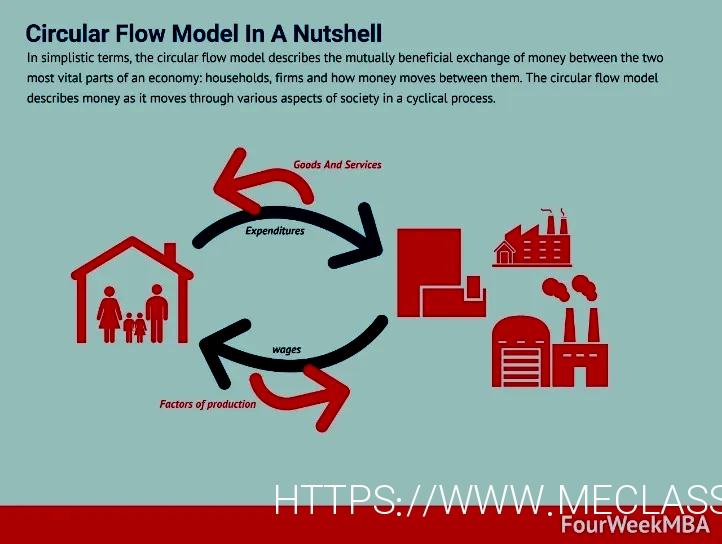 Circular Flow Model In A Nutshell

In simplistic terms, the circular flow model describes the mutually beneficial exchange of money between the two most vital parts of an economy: households, firms and how money moves between them. The circular flow model describes money as it moves through various aspects of society in a cyclical process.

Goods And Services

Expenditures

wages

Factors of production

HTTPS://WWW.MECLASS

FourWeekMBA